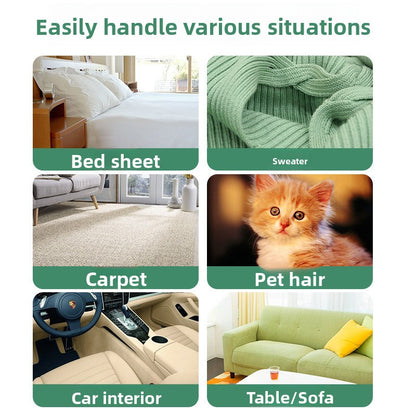 Easily handle various situations

Bed sheet

Sweater

Carpet

Pet hair

Car interior

Table/Sofa